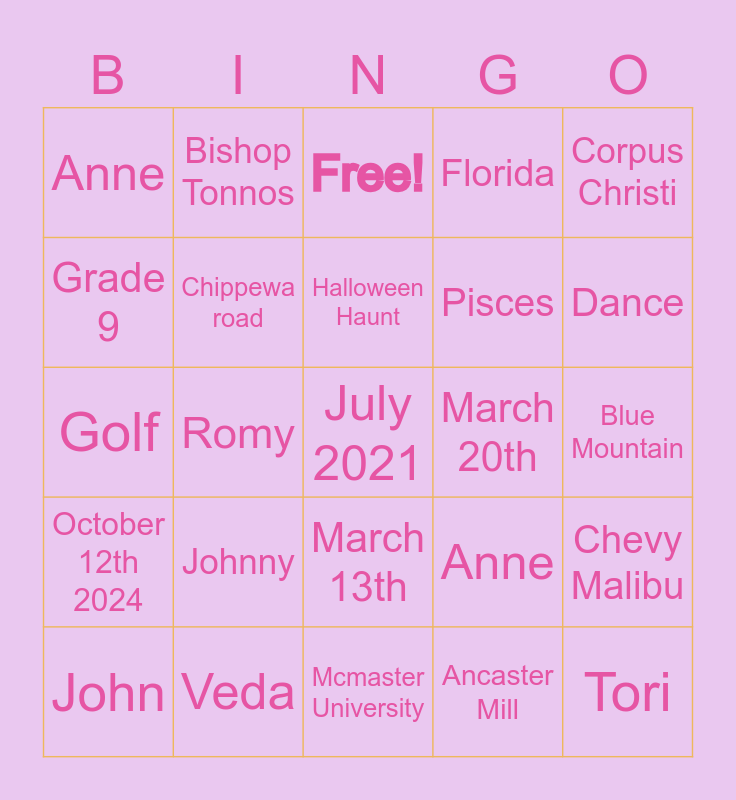 | B | I | N | G | O |
|---|---|---|---|---|
| Anne | Bishop Tonnos | Free! | Florida | Corpus Christi |
| Grade 9 | Chippewa road | Halloween Haunt | Pisces | Dance |
| Golf | Romy | July 2021 | March 20th | Blue Mountain |
| October 12th 2024 | Johnny | March 13th | Anne | Chevy Malibu |
| John | Veda | Mcmaster University | Ancaster Mill | Tori |